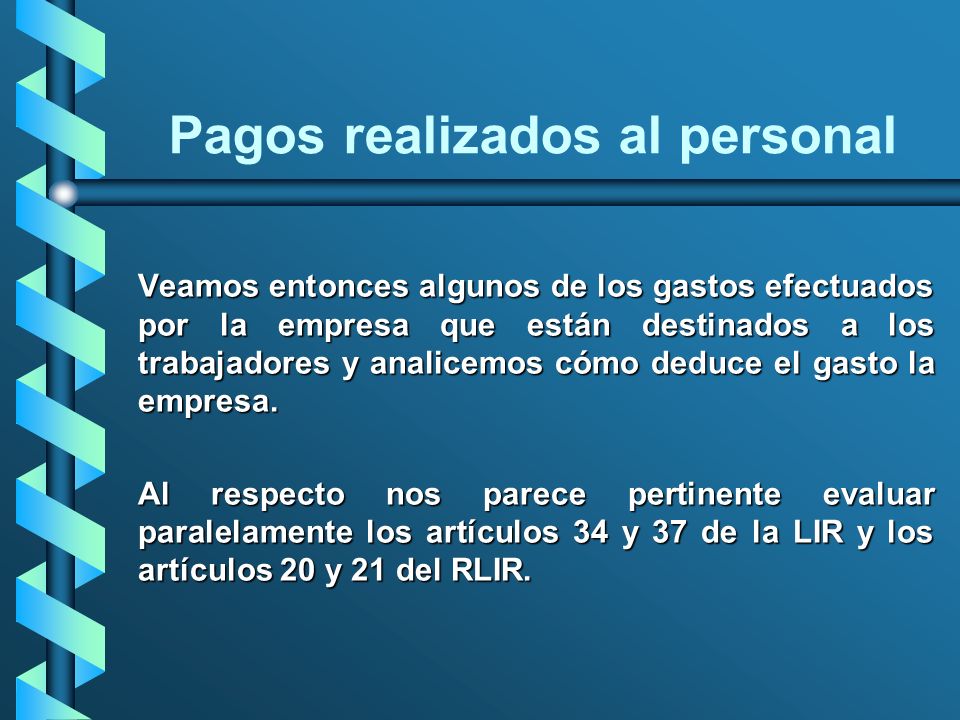 Pagos realizados al personal

Veamos entonces algunos de los gastos efectuados por la empresa que están destinados a los trabajadores y analicemos cómo deduce el gasto la empresa.

Al respecto nos parece pertinente evaluar paralelamente los artículos 34 y 37 de la LIR y los artículos 20 y 21 del RLIR.